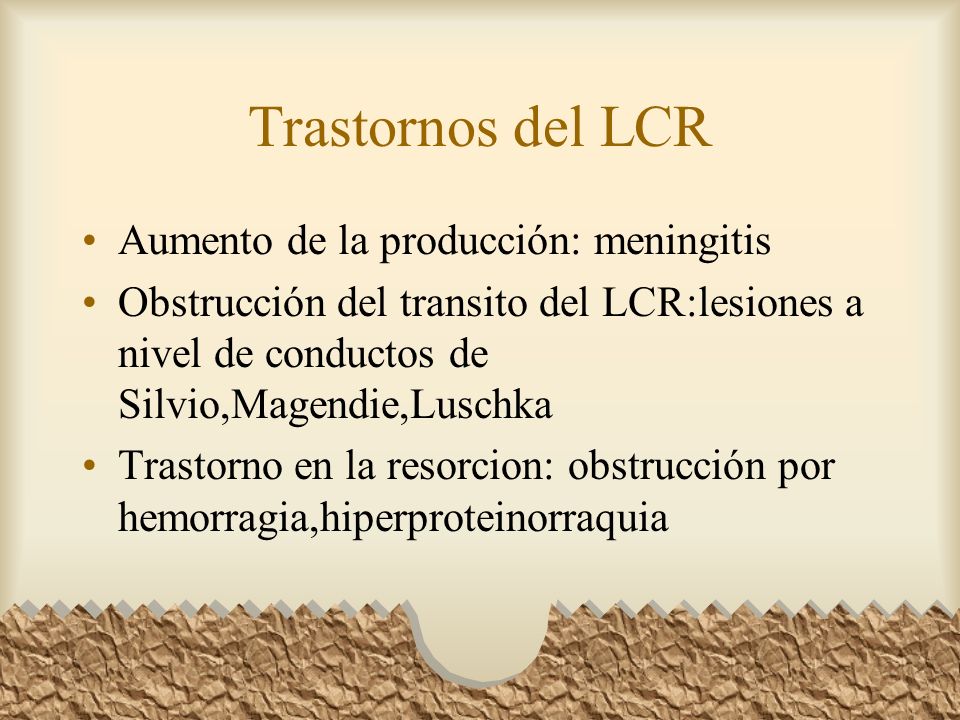 Trastornos del LCR

• Aumento de la producción: meningitis
• Obstrucción del transito del LCR:lesiones a nivel de conductos de Silvio,Magendie,Luschka
• Trastorno en la resorcion: obstrucción por hemorragia,hiperproteinorraquia